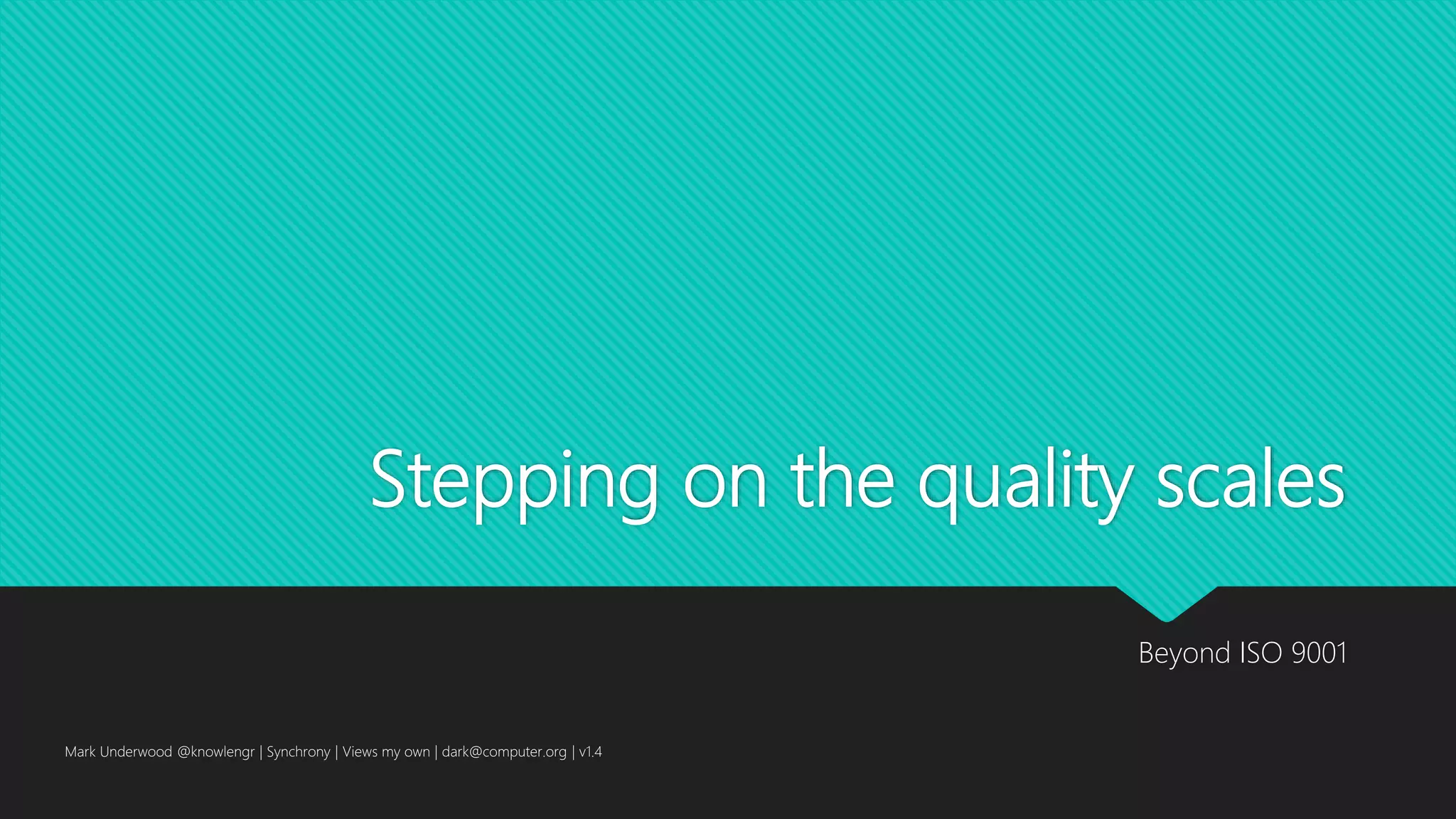 Stepping on the quality scales

Beyond ISO 9001

Mark Underwood @knowlengr | Synchrony | Views my own | dark@computer.org | v1.4